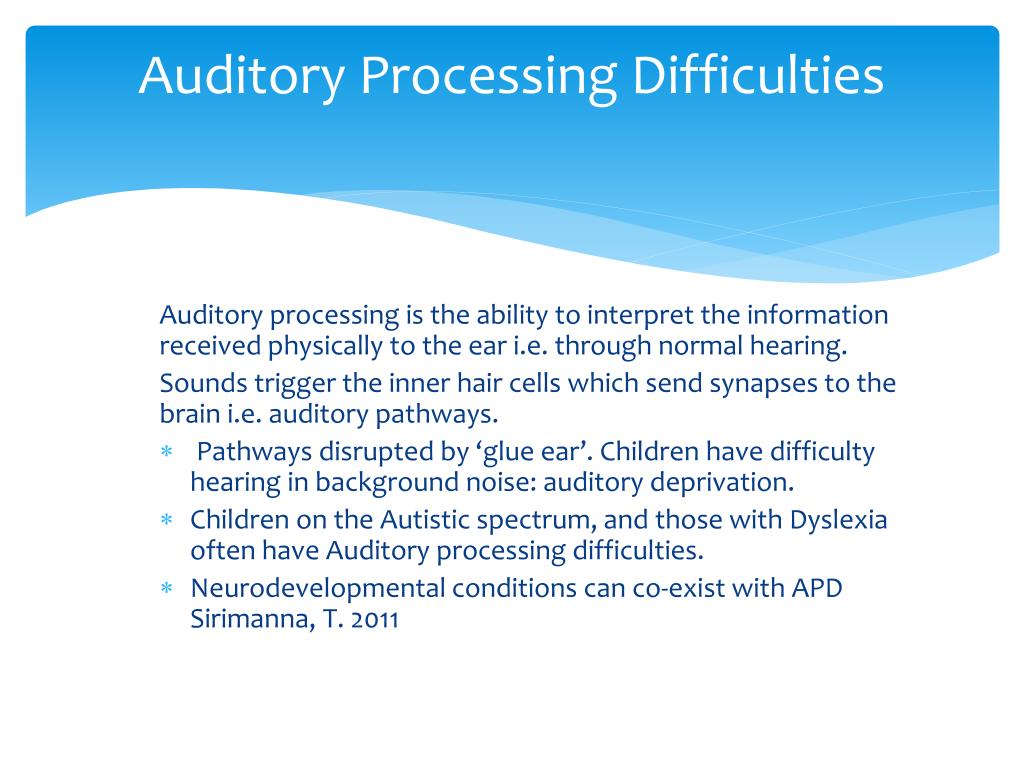 Auditory Processing Difficulties

Auditory processing is the ability to interpret the information received physically to the ear i.e. through normal hearing.

Sounds trigger the inner hair cells which send synapses to the brain i.e. auditory pathways.

* Pathways disrupted by ‘glue ear’. Children have difficulty hearing in background noise: auditory deprivation.
* Children on the Autistic spectrum, and those with Dyslexia often have Auditory processing difficulties.
* Neurodevelopmental conditions can co-exist with APD Sirimanna, T. 2011